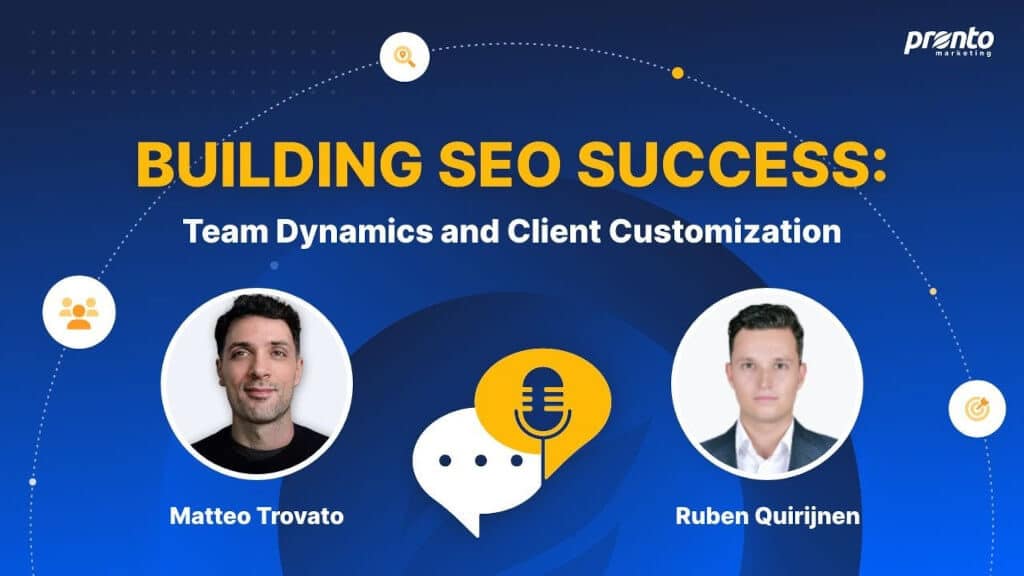 pronto marketing

BUILDING SEO SUCCESS:

Team Dynamics and Client Customization

Matteo Trovato

Ruben Quirijnen